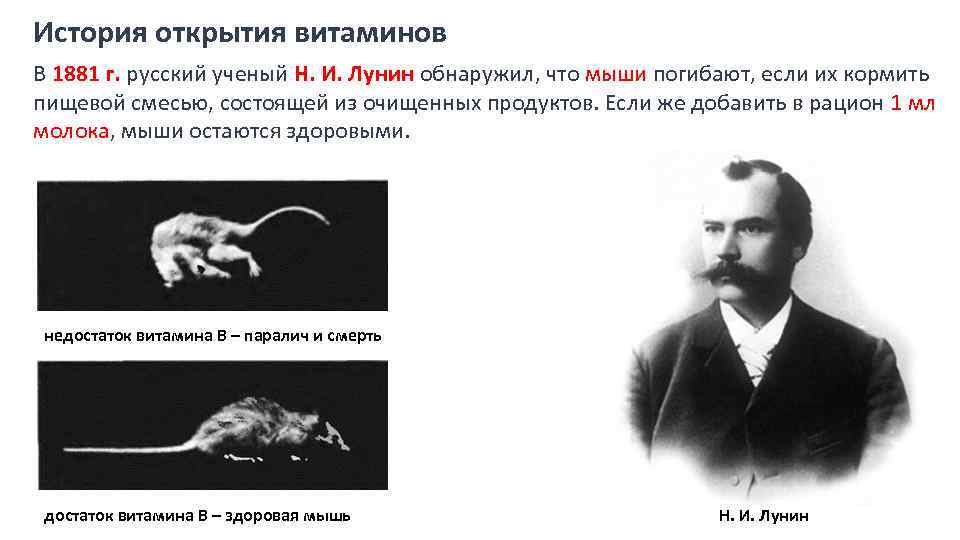 История открытия витаминов

В 1881 г. русский ученый Н. И. Лунин обнаружил, что мыши погибают, если их кормить пищевой смесью, состоящей из очищенных продуктов. Если же добавить в рацион 1 мл молока, мыши остаются здоровыми.

недостаток витамина В – паралич и смерть

достаток витамина В – здоровая мышь

Н. И. Лунин